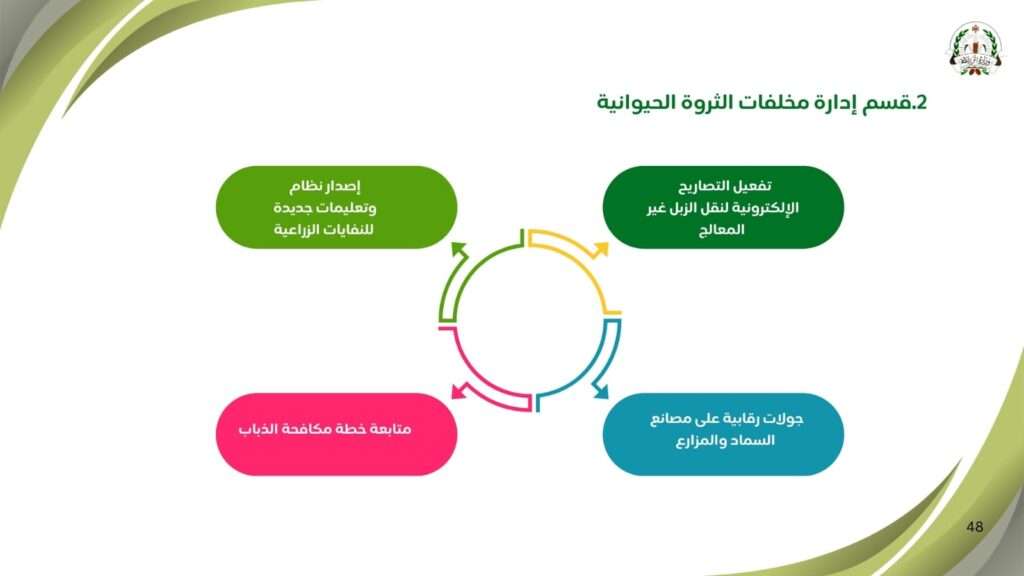 2.قسم إدارة مخلفات الثروة الحيوانية

تفعيل التصاريح الإلكترونية لنقل الزبل غير المعالج

إصدار نظام وتعليمات جديدة للنفايات الزراعية

جولات رقابية على مصانع السماد والمزارع

متابعة خطة مكافحة الذباب

48